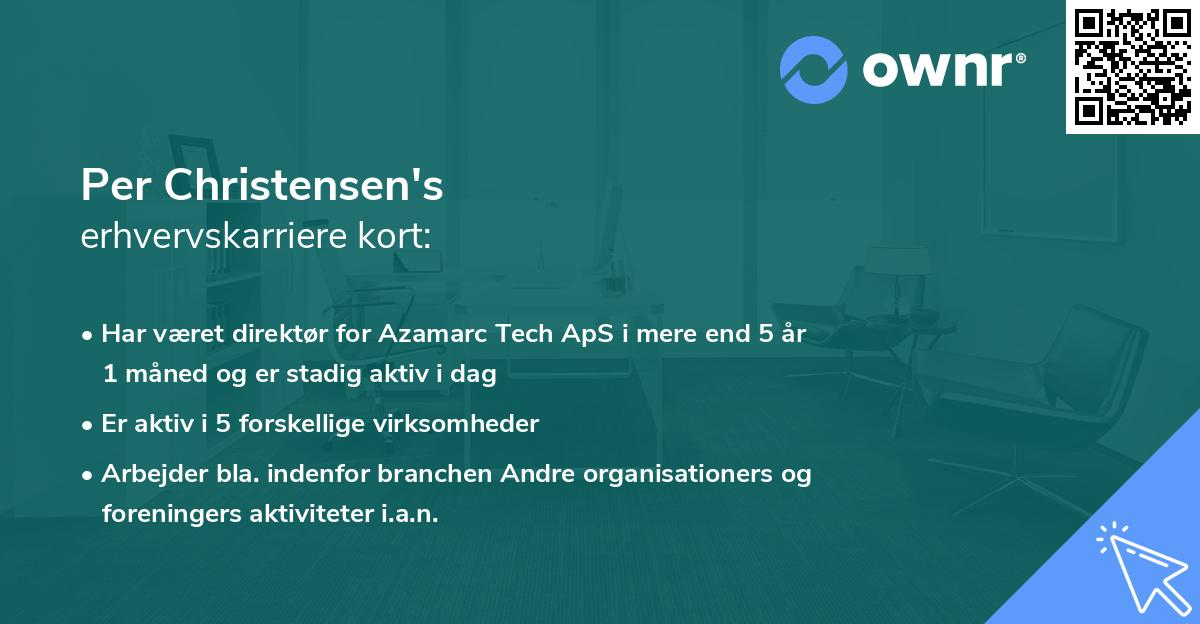 ownr®

Per Christensen's
erhvervskarriere kort:

• Har været direktør for Azamarc Tech ApS i mere end 5 år 1 måned og er stadig aktiv i dag
• Er aktiv i 5 forskellige virksomheder
• Arbejder bla. indenfor branchen Andre organisationers og foreningers aktiviteter i.a.n.